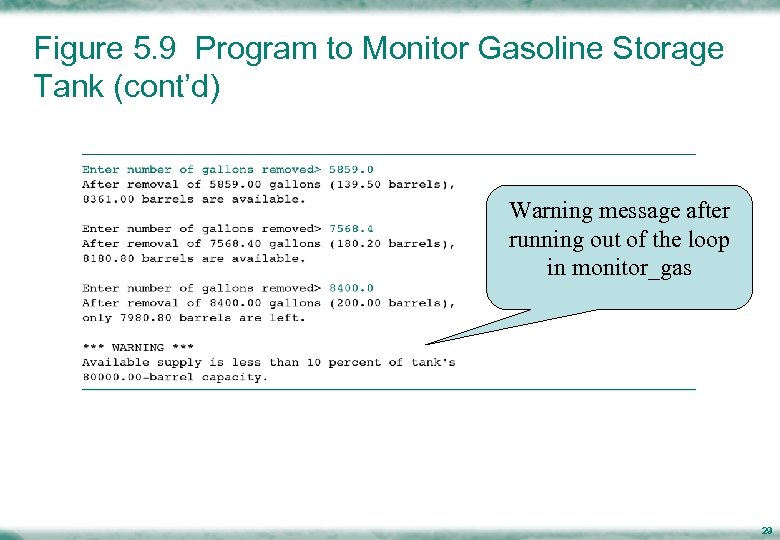 Figure 5.9 Program to Monitor Gasoline Storage Tank (cont'd)

Enter number of gallons removed> 5859.0
After removal of 5859.00 gallons (139.50 barrels),
8361.00 barrels are available.

Enter number of gallons removed> 7568.4
After removal of 7568.40 gallons (180.20 barrels),
8180.80 barrels are available.

Enter number of gallons removed> 8400.0
After removal of 8400.00 gallons (200.00 barrels),
only 7980.80 barrels are left.

*** WARNING ***
Available supply is less than 10 percent of tank's
80000.00-barrel capacity.

Warning message after running out of the loop in monitor_gas

29